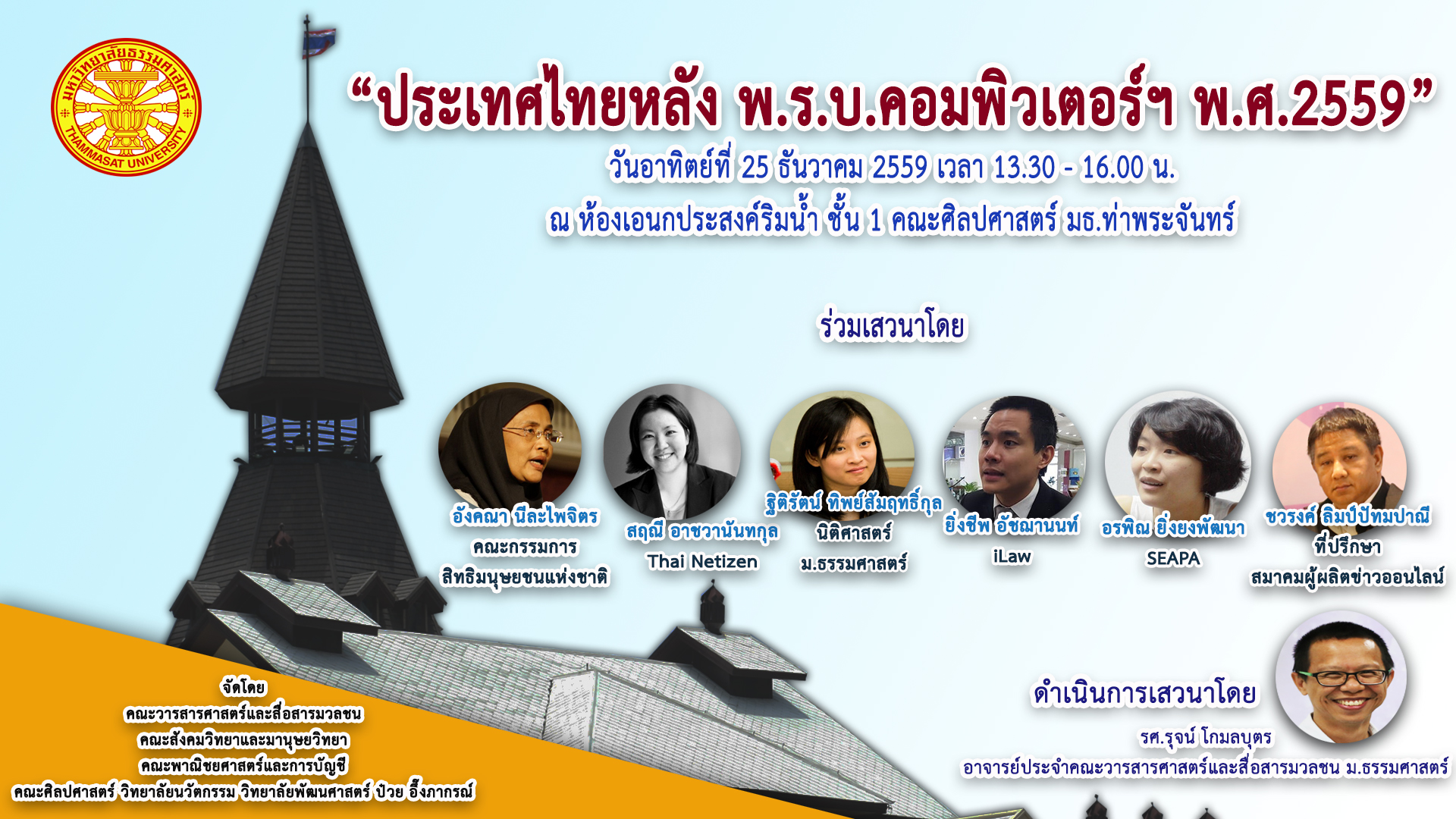 มหาวิทยาลัยธรรมศาสตร์
THAMMASAT UNIVERSITY

“ประเทศไทยหลัง พ.ร.บ.คอมพิวเตอร์ฯ พ.ศ.2559”

วันอาทิตย์ที่ 25 ธันวาคม 2559 เวลา 13.30 - 16.00 น.

ณ ห้องเอนกประสงค์ริมน้ำ ชั้น 1 คณะศิลปศาสตร์ มธ.ท่าพระจันทร์

ร่วมเสวนาโดย

อังคณา นีละไพจิตร
คณะกรรมการ
สิทธิมนุษยชนแห่งชาติ

สฤณี อาชวานันทกุล
Thai Netizen

ฐิติรัตน์ ทิพย์สัมฤทธิ์กุล
นิติศาสตร์
ม.ธรรมศาสตร์

ยิ่งชีพ อัชฌานนท์
iLaw

อรพิณ ยิ่งยงพัฒนา
SEAPA

ชวรงค์ ลิมป์ปัทมปาณี
ที่ปรึกษา
สมาคมผู้ผลิตข่าวออนไลน์

ดำเนินการเสวนาโดย
รศ.รุจน์ โกมลบุตร
อาจารย์ประจำคณะวารสารศาสตร์และสื่อสารมวลชน ม.ธรรมศาสตร์

จัดโดย
คณะวารสารศาสตร์และสื่อสารมวลชน
คณะสังคมวิทยาและมานุษยวิทยา
คณะพาณิชยศาสตร์และการบัญชี
คณะศิลปศาสตร์ วิทยาลัยนวัตกรรม วิทยาลัยพัฒนศาสตร์ ป๋วย อึ๊งภากรณ์